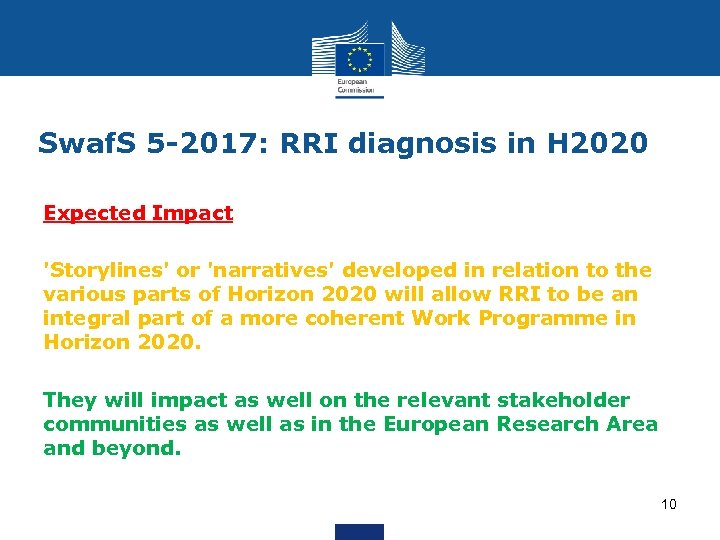 European Commission

SwafS 5-2017: RRI diagnosis in H2020

Expected Impact

'Storylines' or 'narratives' developed in relation to the various parts of Horizon 2020 will allow RRI to be an integral part of a more coherent Work Programme in Horizon 2020.

They will impact as well on the relevant stakeholder communities as well as in the European Research Area and beyond.

10